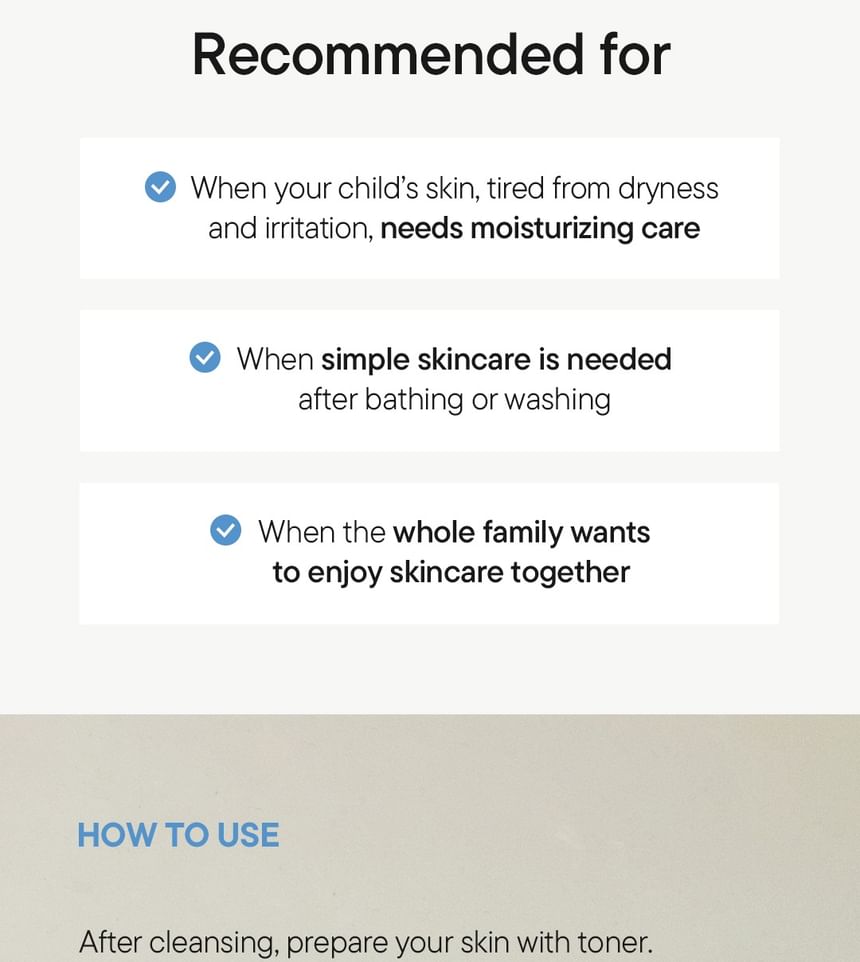 Recommended for

When your child's skin, tired from dryness and irritation, needs moisturizing care

When simple skincare is needed after bathing or washing

When the whole family wants to enjoy skincare together

HOW TO USE

After cleansing, prepare your skin with toner.